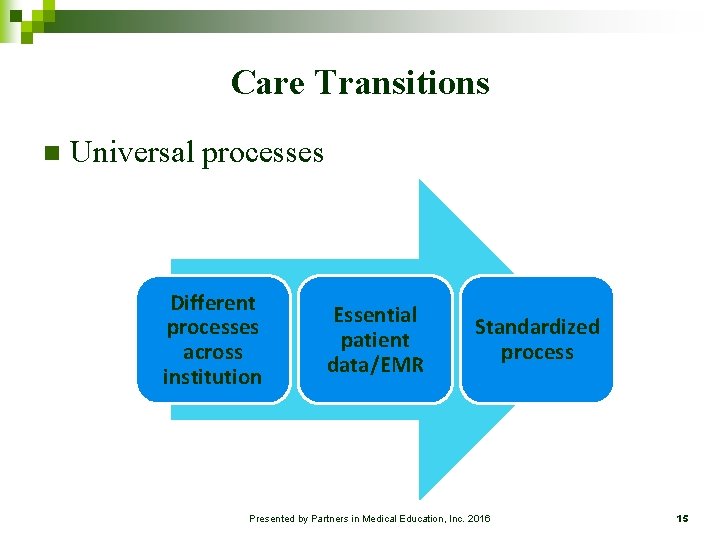 Care Transitions

Universal processes

Different processes across institution

Essential patient data/EMR

Standardized process

Presented by Partners in Medical Education, Inc. 2016

15